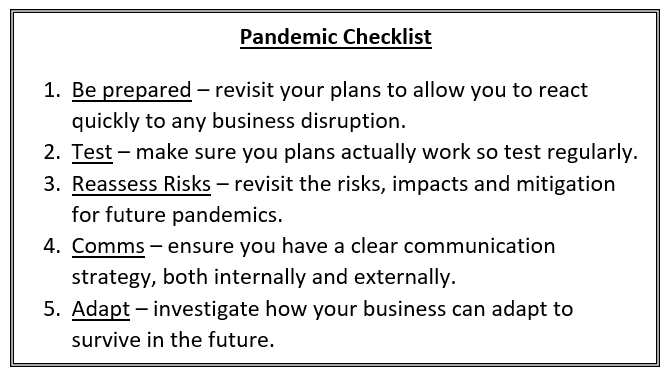 Pandemic Checklist

1. Be prepared – revisit your plans to allow you to react quickly to any business disruption.
2. Test – make sure you plans actually work so test regularly.
3. Reassess Risks – revisit the risks, impacts and mitigation for future pandemics.
4. Comms – ensure you have a clear communication strategy, both internally and externally.
5. Adapt – investigate how your business can adapt to survive in the future.